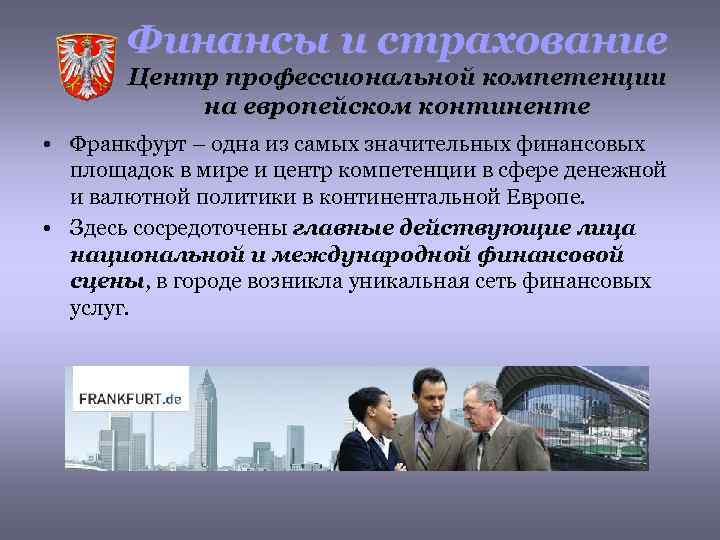 Финансы и страхование
Центр профессиональной компетенции на европейском континенте

• Франкфурт – одна из самых значительных финансовых площадок в мире и центр компетенции в сфере денежной и валютной политики в континентальной Европе.
• Здесь сосредоточены главные действующие лица национальной и международной финансовой сцены, в городе возникла уникальная сеть финансовых услуг.

FRANKFURT.de